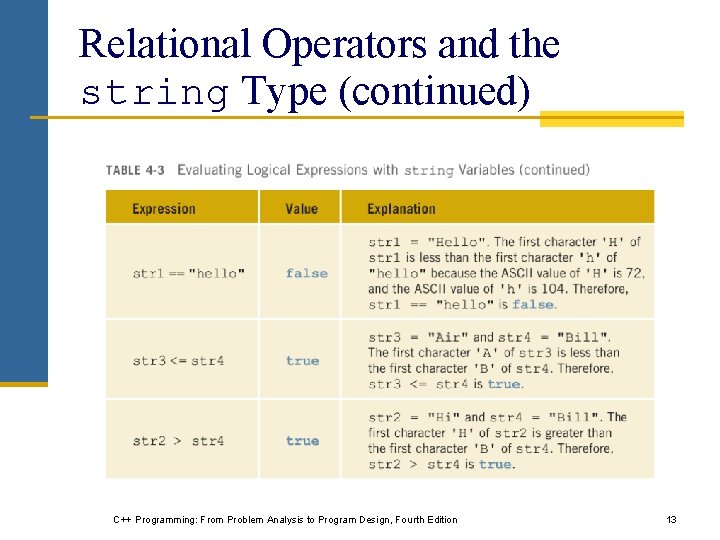 Relational Operators and the string Type (continued)

TABLE 4-3 Evaluating Logical Expressions with string Variables (continued)

| Expression | Value | Explanation |
|---|---|---|
| str1 == "hello" | false | str1 = "Hello". The first character 'H' of str1 is less than the first character 'h' of "hello" because the ASCII value of 'H' is 72, and the ASCII value of 'h' is 104. Therefore, str1 == "hello" is false. |
| str3 <= str4 | true | str3 = "Air" and str4 = "Bill". The first character 'A' of str3 is less than the first character 'B' of str4. Therefore, str3 <= str4 is true. |
| str2 > str4 | true | str2 = "Hi" and str4 = "Bill". The first character 'H' of str2 is greater than the first character 'B' of str4. Therefore, str2 > str4 is true. |

C++ Programming: From Problem Analysis to Program Design, Fourth Edition

13